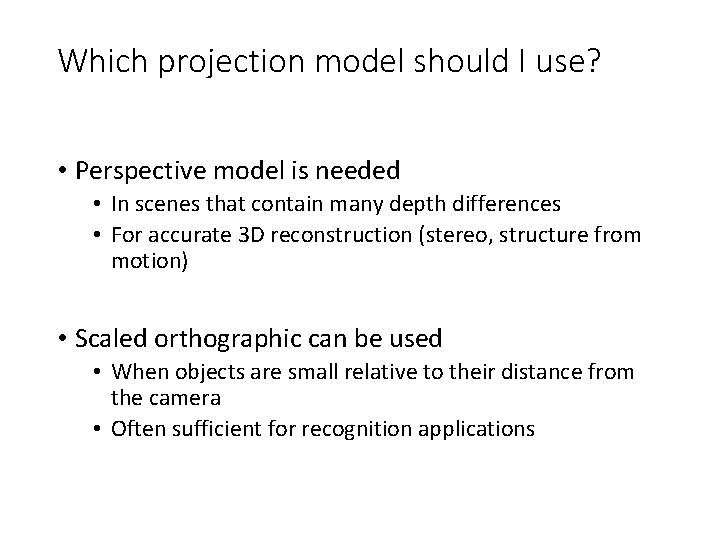 Which projection model should I use?

• Perspective model is needed
  • In scenes that contain many depth differences
  • For accurate 3D reconstruction (stereo, structure from motion)

• Scaled orthographic can be used
  • When objects are small relative to their distance from the camera
  • Often sufficient for recognition applications